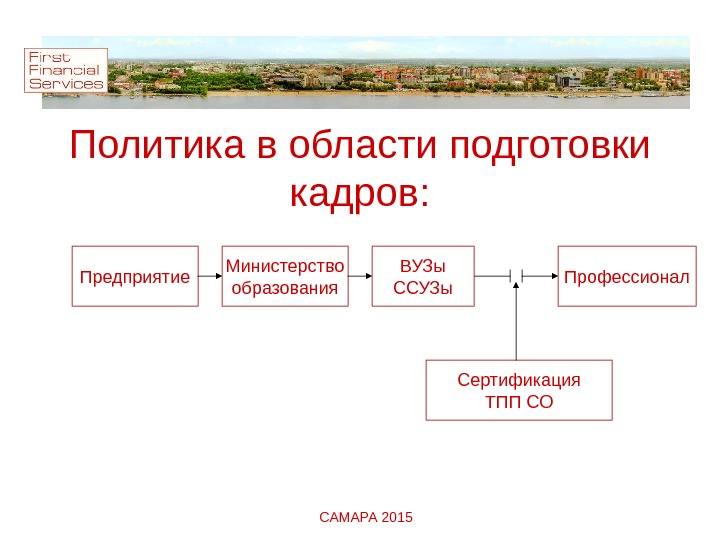 First Financial Services

Политика в области подготовки кадров:

Предприятие

Министерство образования

ВУЗы ССУЗы

Профессионал

Сертификация ТПП СО

САМАРА 2015